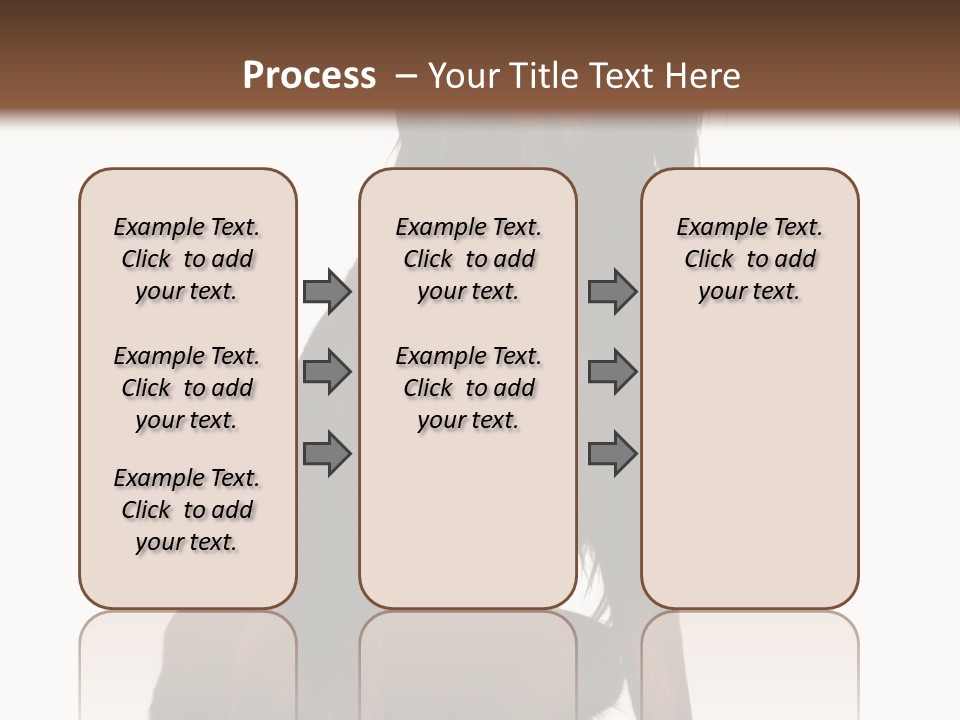 Process – Your Title Text Here

Example Text. Click to add your text.

Example Text. Click to add your text.

Example Text. Click to add your text.

Example Text. Click to add your text.

Example Text. Click to add your text.

Example Text. Click to add your text.